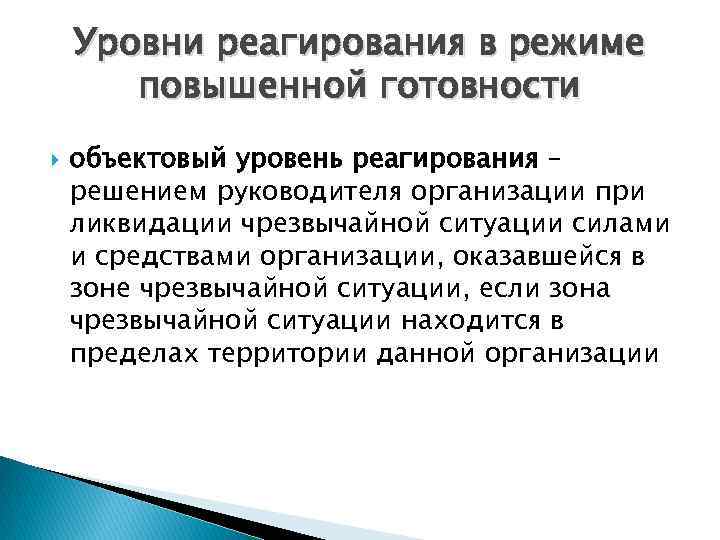 Уровни реагирования в режиме повышенной готовности

объектовый уровень реагирования – решением руководителя организации при ликвидации чрезвычайной ситуации силами и средствами организации, оказавшейся в зоне чрезвычайной ситуации, если зона чрезвычайной ситуации находится в пределах территории данной организации